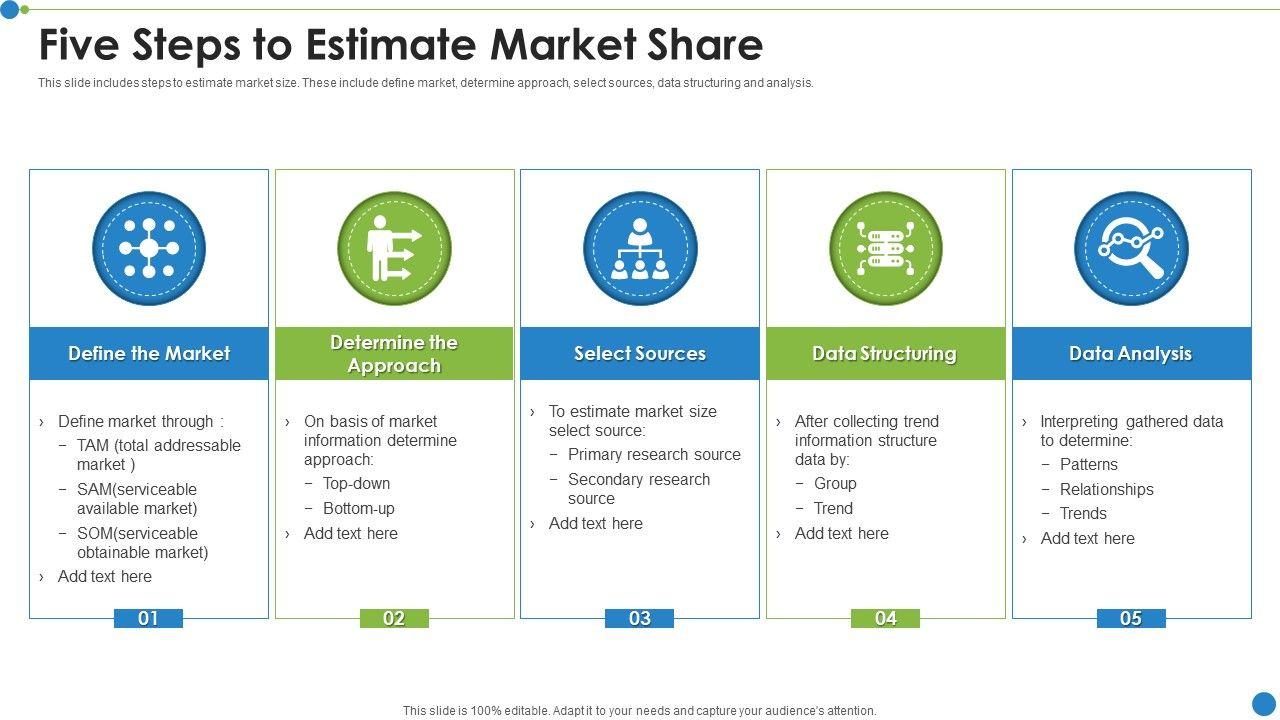 Five Steps to Estimate Market Share

This slide includes steps to estimate market size. These include define market, determine approach, select sources, data structuring and analysis.

Define the Market

› Define market through :
− TAM (total addressable market )
− SAM(serviceable available market)
− SOM(serviceable obtainable market)
› Add text here

01

Determine the Approach

› On basis of market information determine approach:
− Top-down
− Bottom-up
› Add text here

02

Select Sources

› To estimate market size select source:
− Primary research source
− Secondary research source
› Add text here

03

Data Structuring

› After collecting trend information structure data by:
− Group
− Trend
› Add text here

04

Data Analysis

› Interpreting gathered data to determine:
− Patterns
− Relationships
− Trends
› Add text here

05

This slide is 100% editable. Adapt it to your needs and capture your audience's attention.